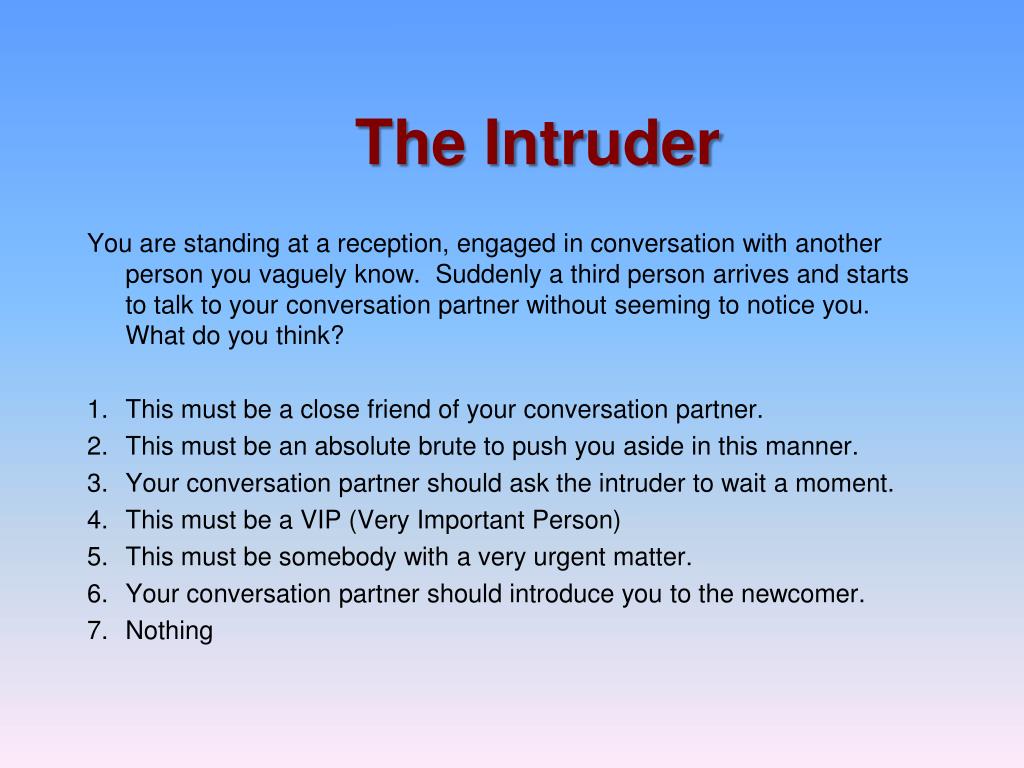 The Intruder

You are standing at a reception, engaged in conversation with another person you vaguely know. Suddenly a third person arrives and starts to talk to your conversation partner without seeming to notice you. What do you think?

1. This must be a close friend of your conversation partner.
2. This must be an absolute brute to push you aside in this manner.
3. Your conversation partner should ask the intruder to wait a moment.
4. This must be a VIP (Very Important Person)
5. This must be somebody with a very urgent matter.
6. Your conversation partner should introduce you to the newcomer.
7. Nothing